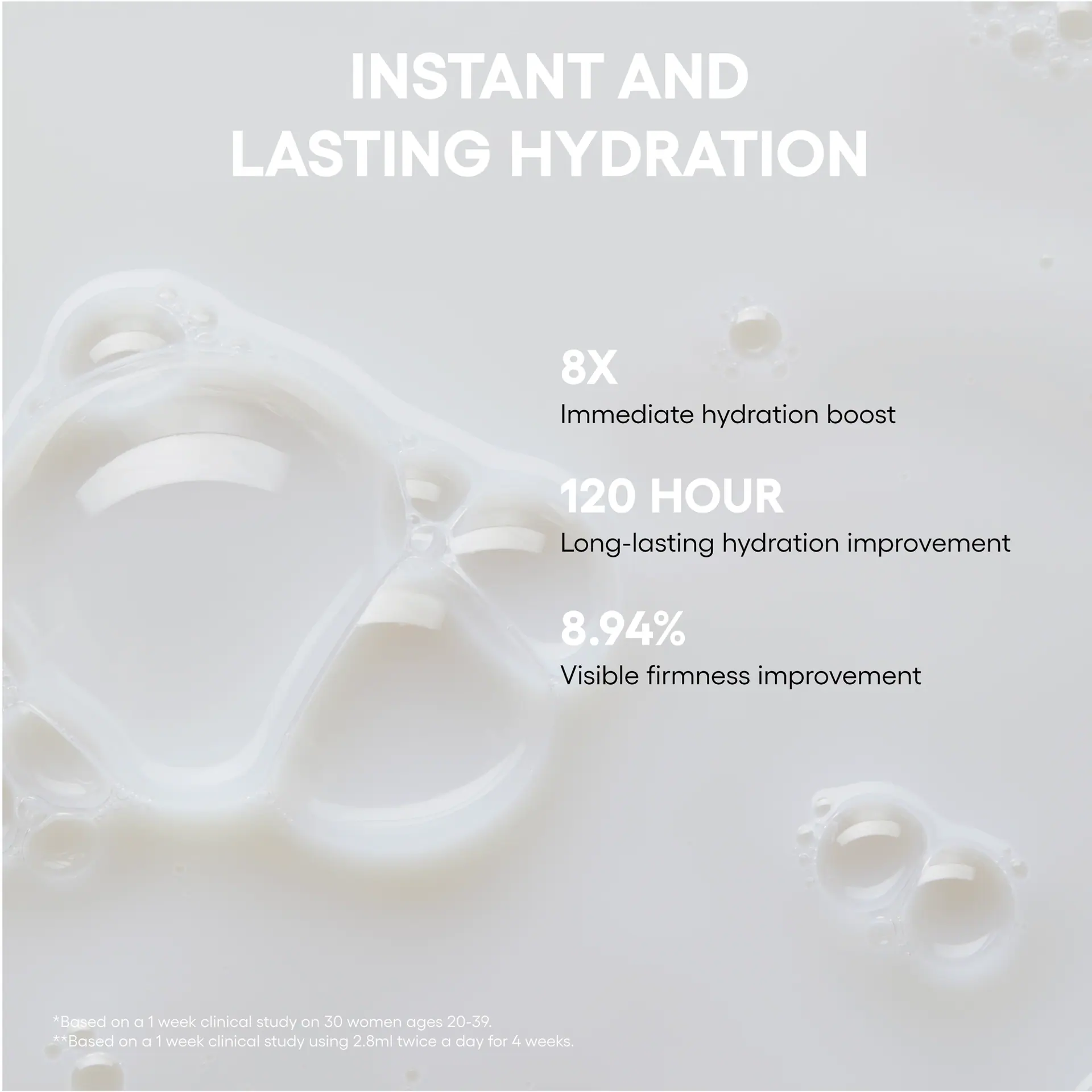 INSTANT AND LASTING HYDRATION

8X
Immediate hydration boost

120 HOUR
Long-lasting hydration improvement

8.94%
Visible firmness improvement

*Based on a 1 week clinical study on 30 women ages 20-39.
**Based on a 1 week clinical study using 2.8ml twice a day for 4 weeks.